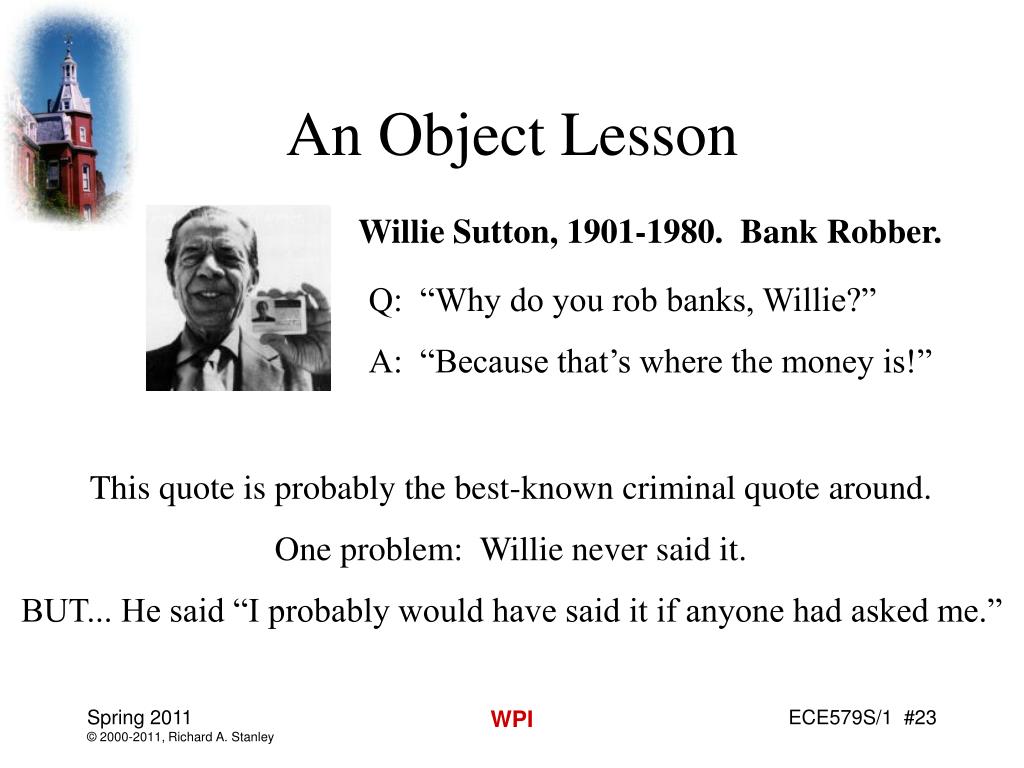 An Object Lesson

Willie Sutton, 1901-1980. Bank Robber.

Q: “Why do you rob banks, Willie?”

A: “Because that’s where the money is!”

This quote is probably the best-known criminal quote around.

One problem: Willie never said it.

BUT... He said “I probably would have said it if anyone had asked me.”

Spring 2011
© 2000-2011, Richard A. Stanley

WPI

ECE579S/1 #23